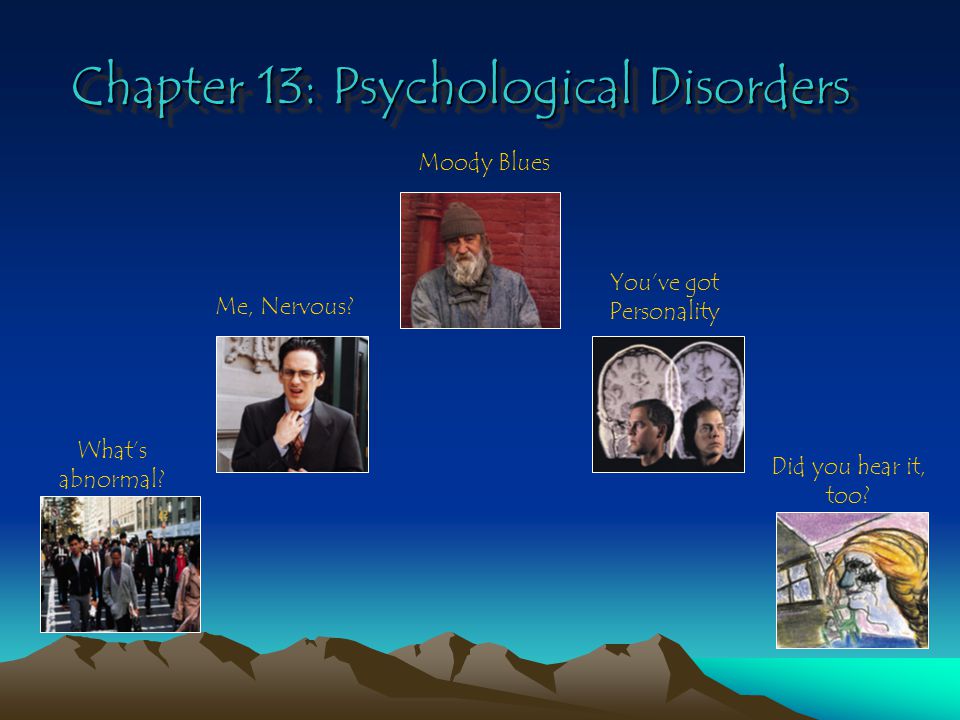 Chapter 13: Psychological Disorders

Moody Blues

Me, Nervous?

You've got Personality

What's abnormal?

Did you hear it, too?